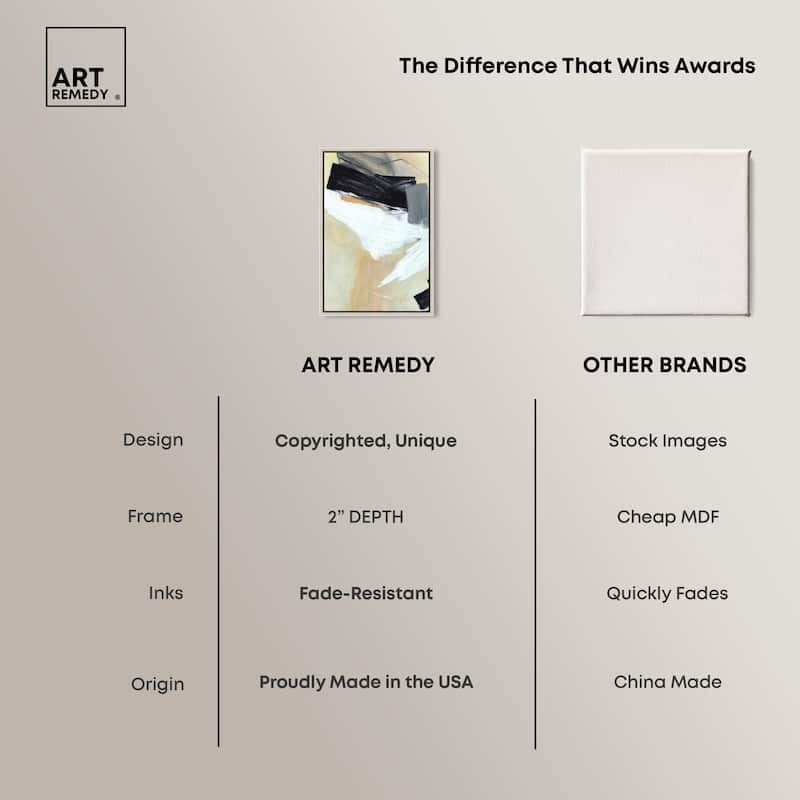 ART REMEDY ®

The Difference That Wins Awards

| | ART REMEDY | OTHER BRANDS |
|---|---|---|
| Design | Copyrighted, Unique | Stock Images |
| Frame | 2” DEPTH | Cheap MDF |
| Inks | Fade-Resistant | Quickly Fades |
| Origin | Proudly Made in the USA | China Made |